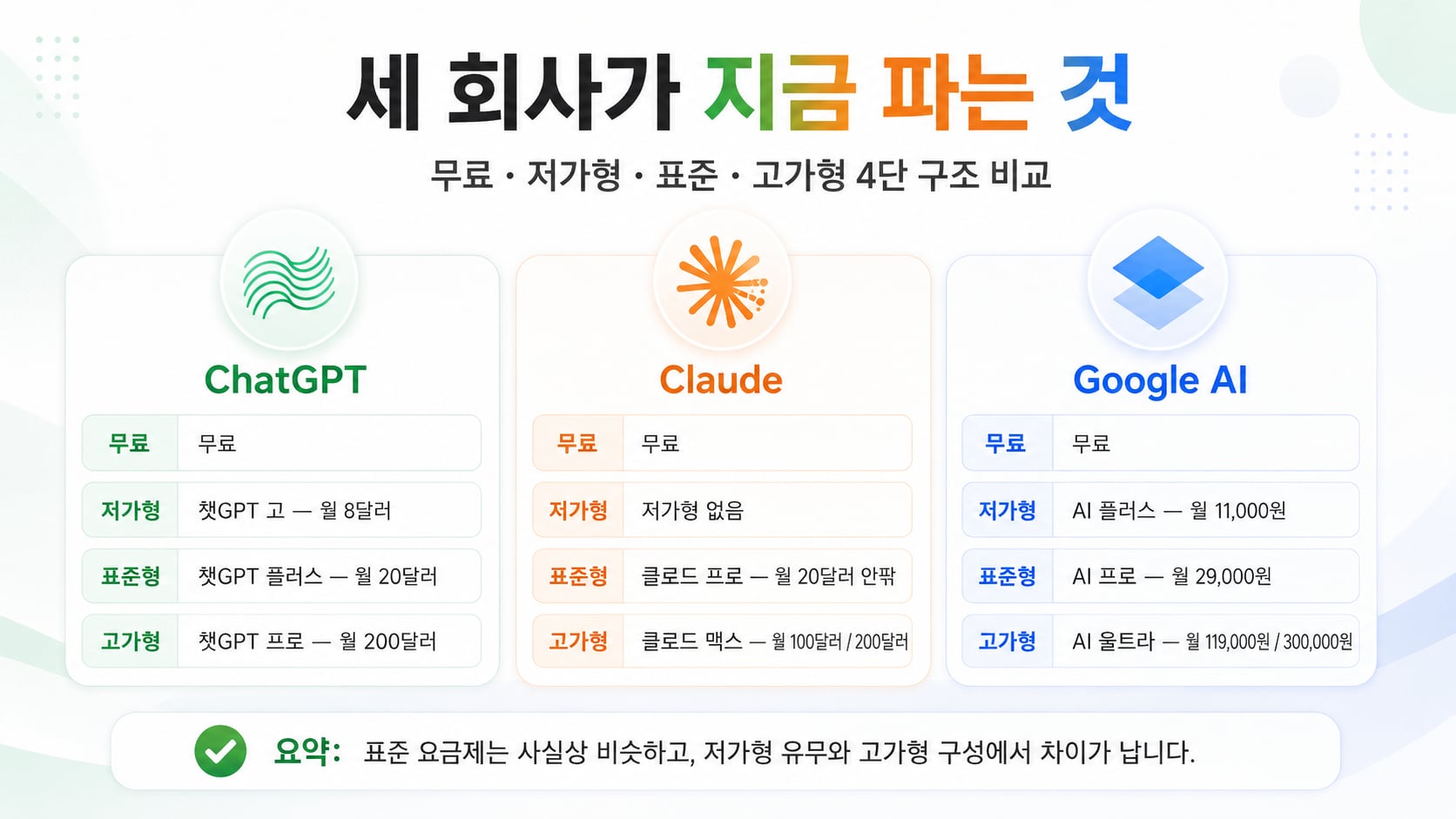 세 회사가 지금 파는 것

무료 · 저가형 · 표준 · 고가형 4단 구조 비교

ChatGPT

| 무료 | 무료 |
|---|---|
| 저가형 | 챗GPT 고 — 월 8달러 |
| 표준형 | 챗GPT 플러스 — 월 20달러 |
| 고가형 | 챗GPT 프로 — 월 200달러 |

Claude

| 무료 | 무료 |
|---|---|
| 저가형 | 저가형 없음 |
| 표준형 | 클로드 프로 — 월 20달러 안팎 |
| 고가형 | 클로드 맥스 — 월 100달러 / 200달러 |

Google AI

| 무료 | 무료 |
|---|---|
| 저가형 | AI 플러스 — 월 11,000원 |
| 표준형 | AI 프로 — 월 29,000원 |
| 고가형 | AI 울트라 — 월 119,000원 / 300,000원 |

요약: 표준 요금제는 사실상 비슷하고, 저가형 유무와 고가형 구성에서 차이가 납니다.